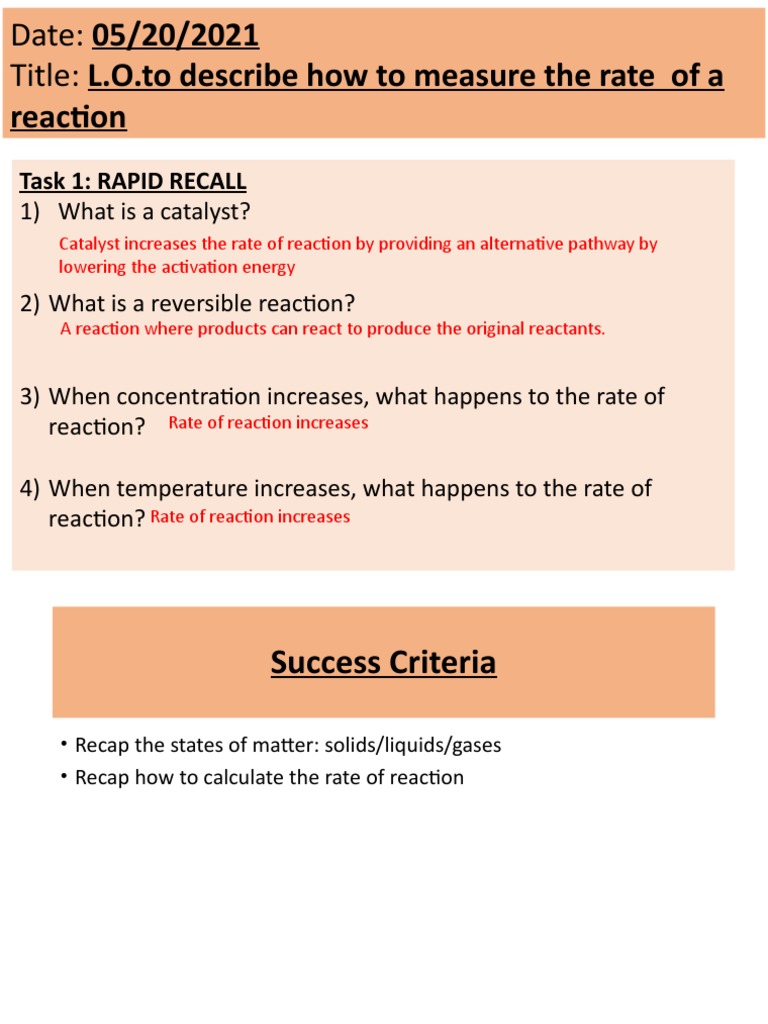 Date: 05/20/2021
Title: L.O.to describe how to measure the rate of a reaction

Task 1: RAPID RECALL
1) What is a catalyst?
Catalyst increases the rate of reaction by providing an alternative pathway by lowering the activation energy

2) What is a reversible reaction?
A reaction where products can react to produce the original reactants.

3) When concentration increases, what happens to the rate of reaction? Rate of reaction increases

4) When temperature increases, what happens to the rate of reaction? Rate of reaction increases

Success Criteria

• Recap the states of matter: solids/liquids/gases
• Recap how to calculate the rate of reaction